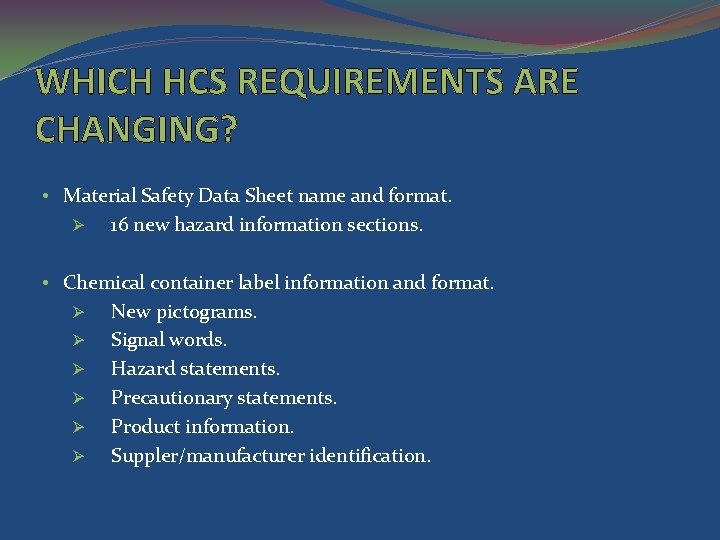 WHICH HCS REQUIREMENTS ARE CHANGING?

• Material Safety Data Sheet name and format.
  ➢ 16 new hazard information sections.

• Chemical container label information and format.
  ➢ New pictograms.
  ➢ Signal words.
  ➢ Hazard statements.
  ➢ Precautionary statements.
  ➢ Product information.
  ➢ Suppler/manufacturer identification.